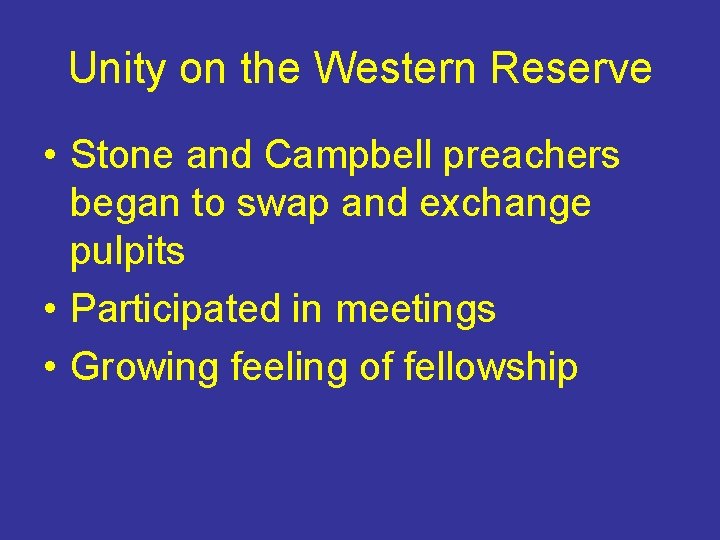 Unity on the Western Reserve

• Stone and Campbell preachers began to swap and exchange pulpits
• Participated in meetings
• Growing feeling of fellowship